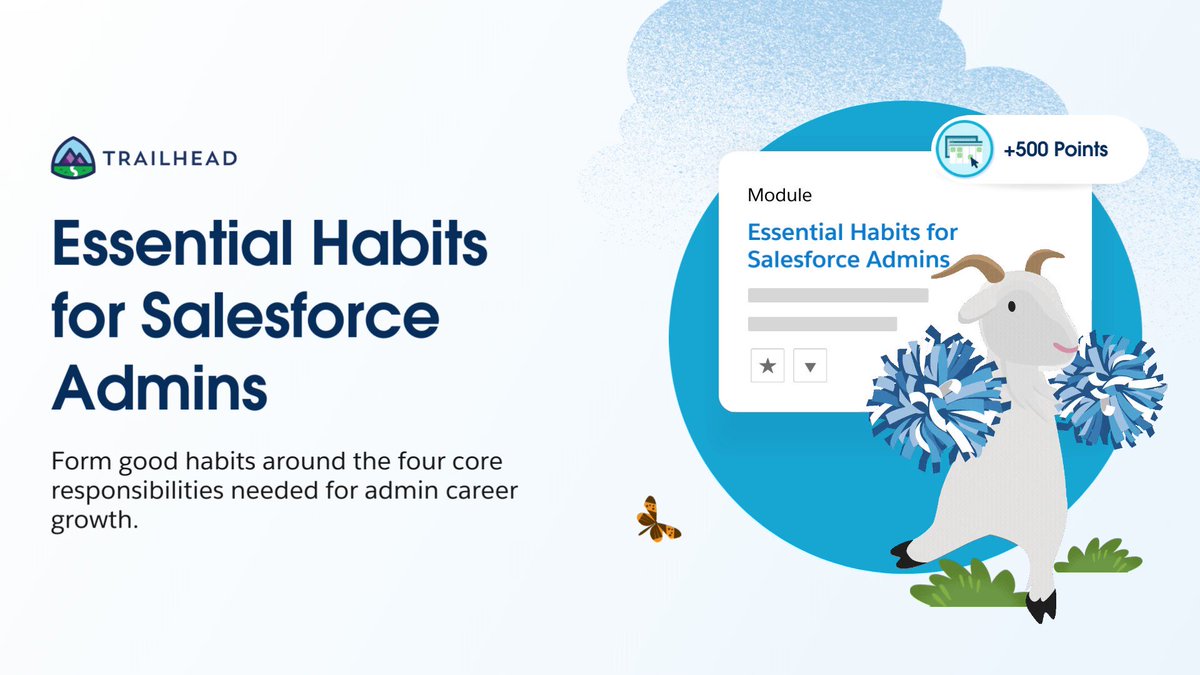 TRAILHEAD

Essential Habits for Salesforce Admins

Form good habits around the four core responsibilities needed for admin career growth.

+500 Points

Module

Essential Habits for Salesforce Admins